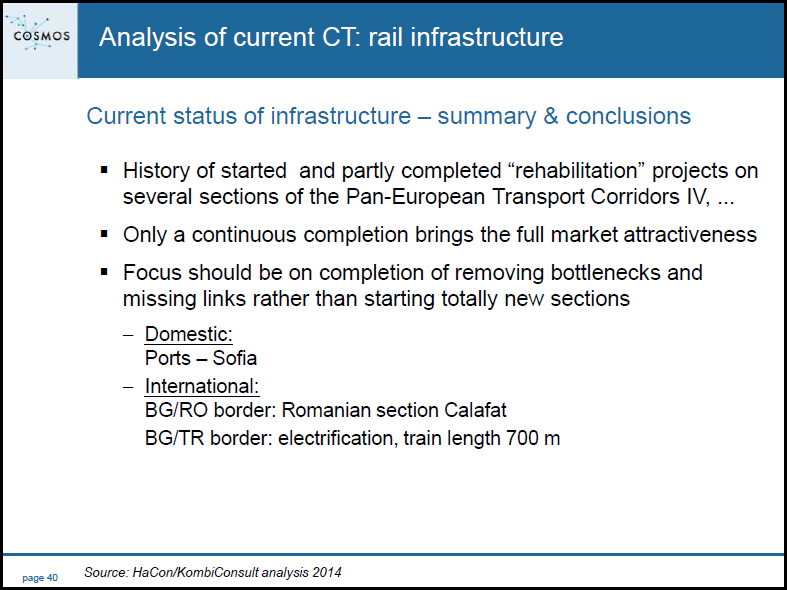 COSMOS

Analysis of current CT: rail infrastructure

Current status of infrastructure – summary & conclusions

▪ History of started and partly completed “rehabilitation” projects on several sections of the Pan-European Transport Corridors IV, ...

▪ Only a continuous completion brings the full market attractiveness

▪ Focus should be on completion of removing bottlenecks and missing links rather than starting totally new sections

– Domestic:
Ports – Sofia

– International:
BG/RO border: Romanian section Calafat
BG/TR border: electrification, train length 700 m

page 40 Source: HaCon/KombiConsult analysis 2014